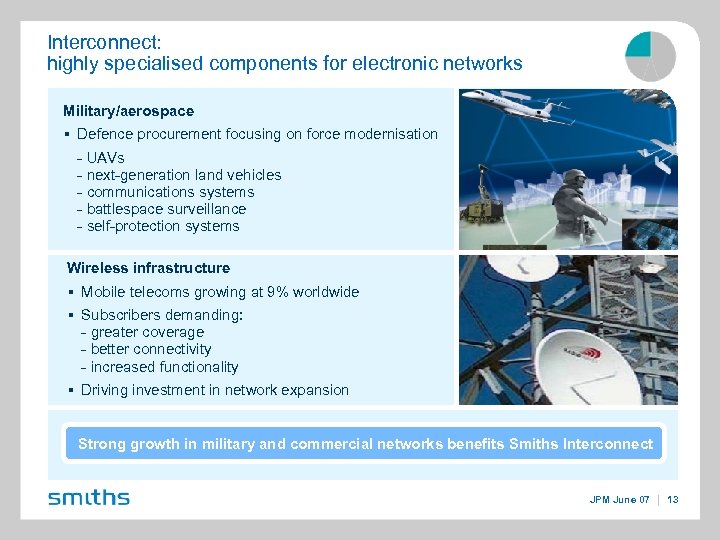 Interconnect:
highly specialised components for electronic networks

Military/aerospace

▪ Defence procurement focusing on force modernisation
- UAVs
- next-generation land vehicles
- communications systems
- battlespace surveillance
- self-protection systems

Wireless infrastructure

▪ Mobile telecoms growing at 9% worldwide
▪ Subscribers demanding:
- greater coverage
- better connectivity
- increased functionality
▪ Driving investment in network expansion

Strong growth in military and commercial networks benefits Smiths Interconnect

smiths

JPM June 07 | 13